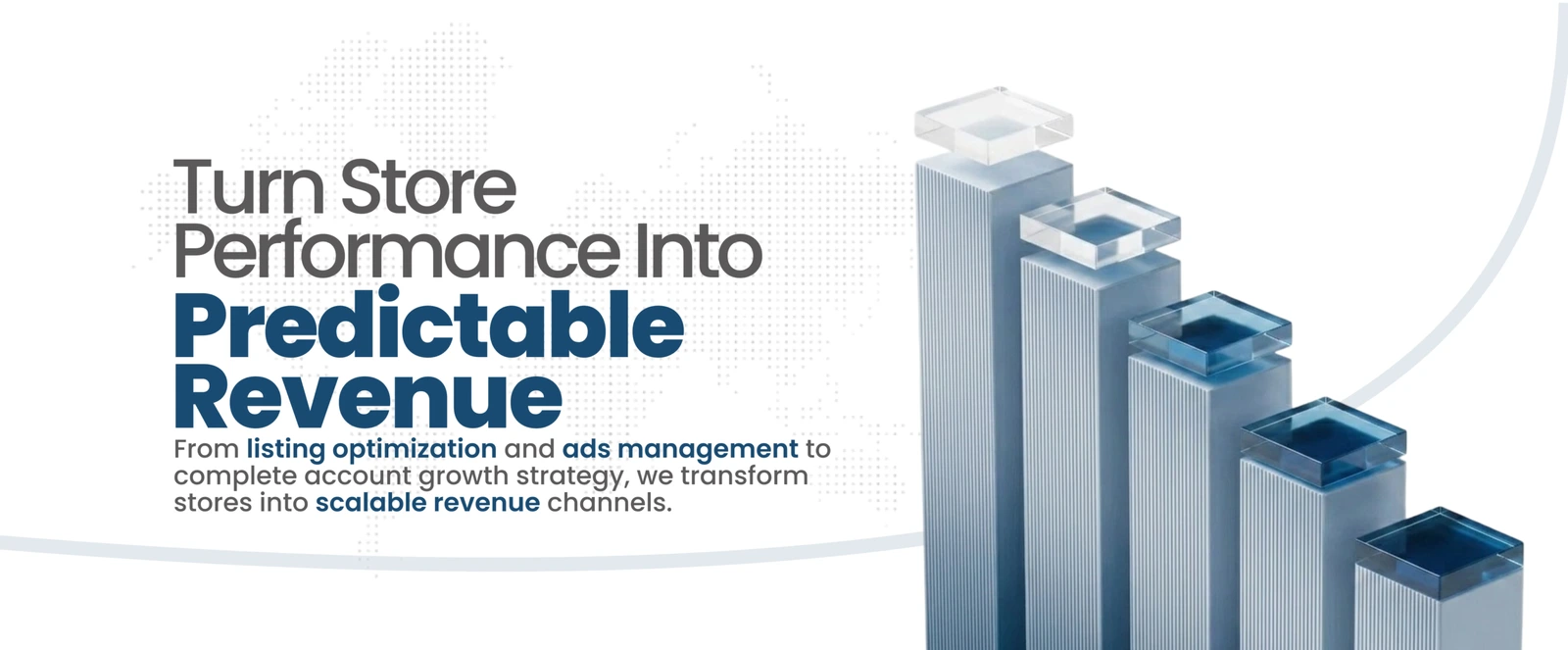 Turn Store Performance Into
Predictable Revenue

From listing optimization and ads management to complete account growth strategy, we transform stores into scalable revenue channels.